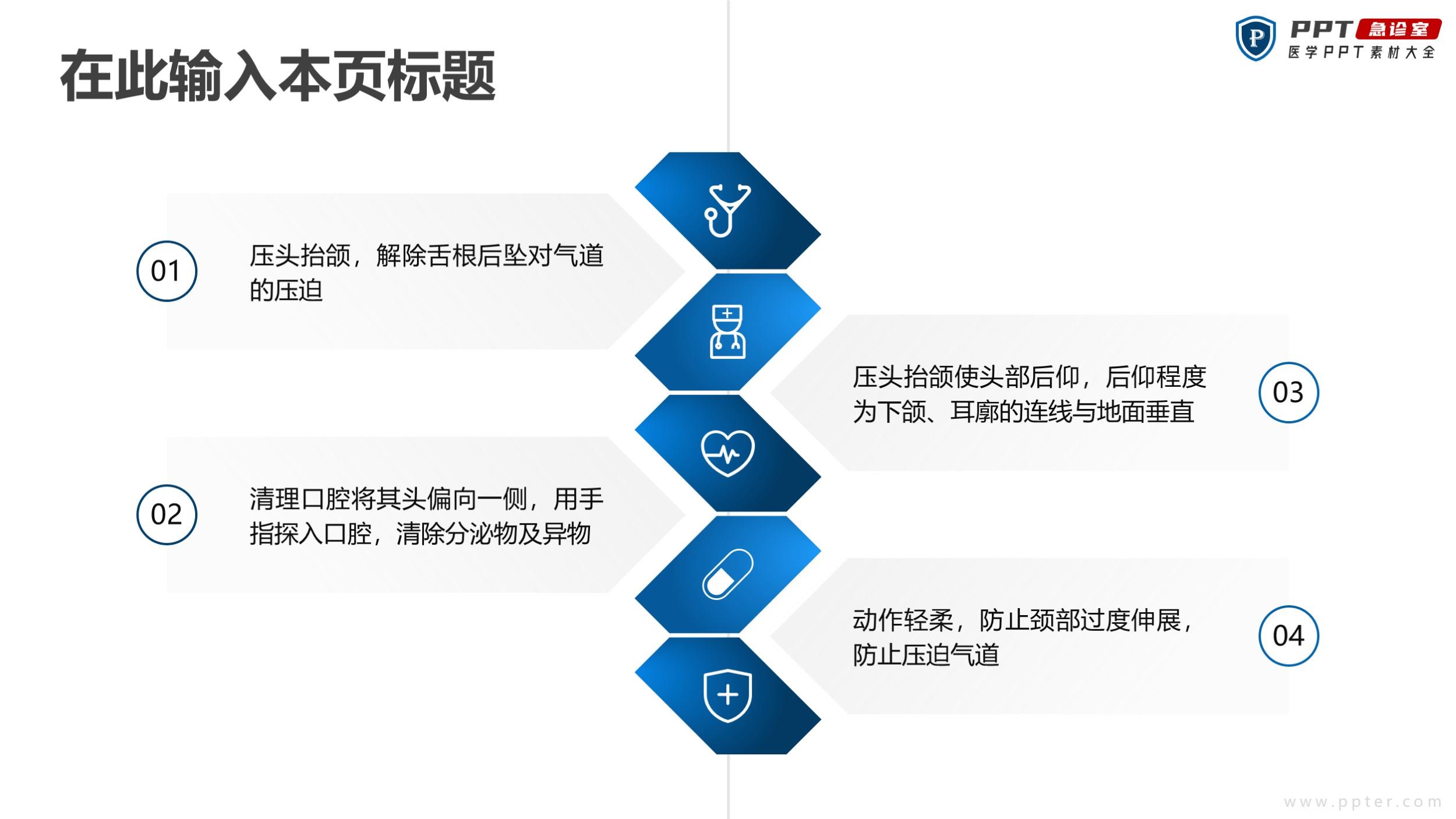 在此输入本页标题

PPT 急诊室
医学PPT素材大全

01
压头抬颌，解除舌根后坠对气道的压迫

02
清理口腔将其头偏向一侧，用手指探入口腔，清除分泌物及异物

压头抬颌使头部后仰，后仰程度为下颌、耳廓的连线与地面垂直
03

动作轻柔，防止颈部过度伸展，防止压迫气道
04

www.ppter.com